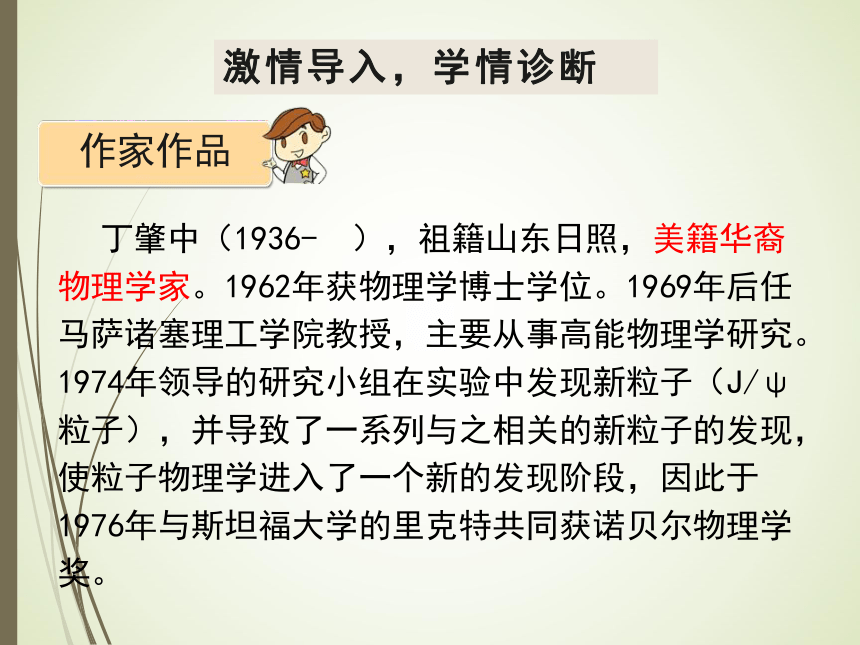 激情导入，学情诊断

作家作品

丁肇中（1936-　），祖籍山东日照，美籍华裔物理学家。1962年获物理学博士学位。1969年后任马萨诸塞理工学院教授，主要从事高能物理学研究。1974年领导的研究小组在实验中发现新粒子（J/ψ粒子），并导致了一系列与之相关的新粒子的发现，使粒子物理学进入了一个新的发现阶段，因此于1976年与斯坦福大学的里克特共同获诺贝尔物理学奖。